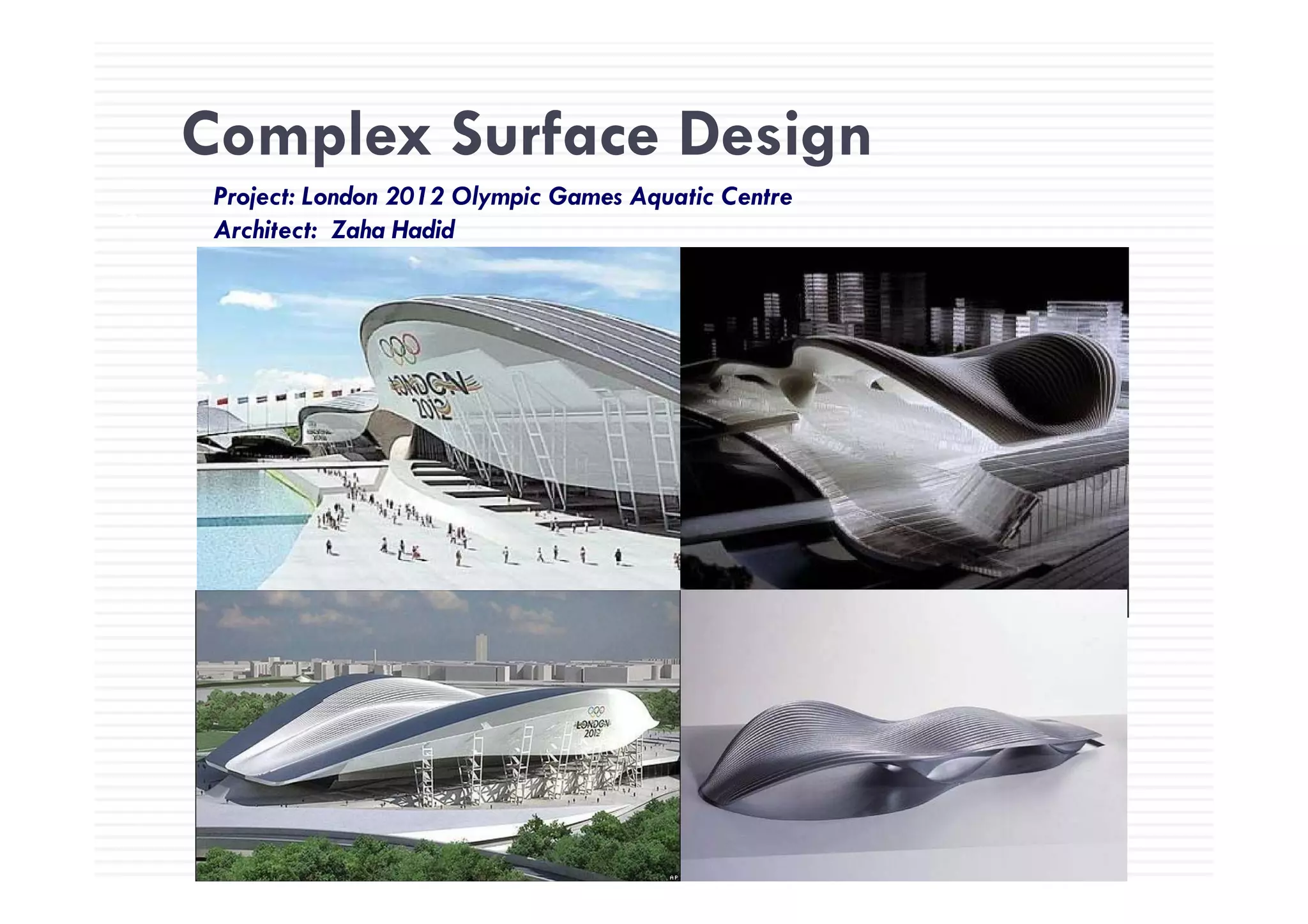 Complex Surface Design

Project: London 2012 Olympic Games Aquatic Centre
Architect: Zaha Hadid

LONDON 2012

LONDON 2012

AP